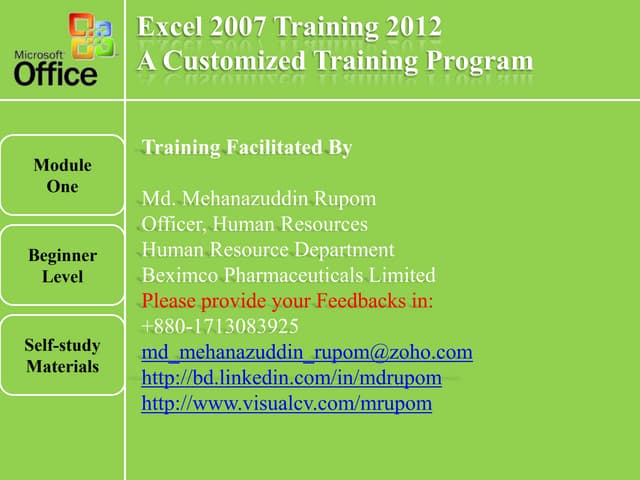 Microsoft Office

Excel 2007 Training 2012
A Customized Training Program

Module One

Beginner Level

Self-study Materials

Training Facilitated By

Md. Mehanazuddin Rupom
Officer, Human Resources
Human Resource Department
Beximco Pharmaceuticals Limited
Please provide your Feedbacks in:
+880-1713083925
md_mehanazuddin_rupom@zoho.com
http://bd.linkedin.com/in/mdrupom
http://www.visualcv.com/mrupom